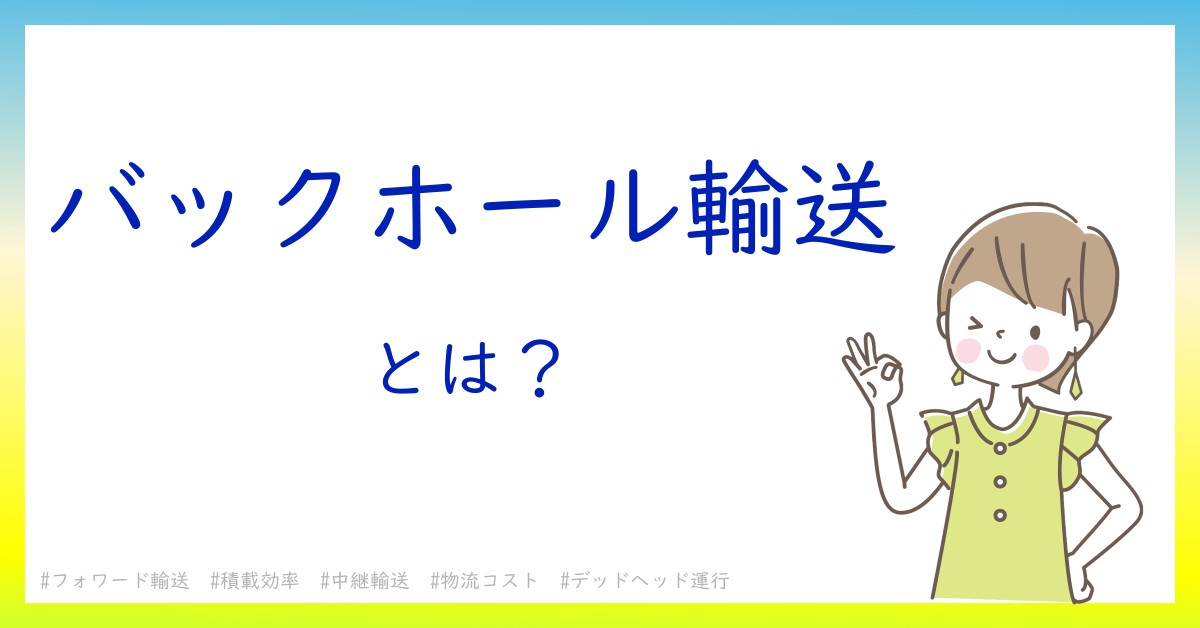 バックホール輸送

とは？

#フォワード輸送　#積載効率　#中継輸送　#物流コスト　#デッドヘッド運行